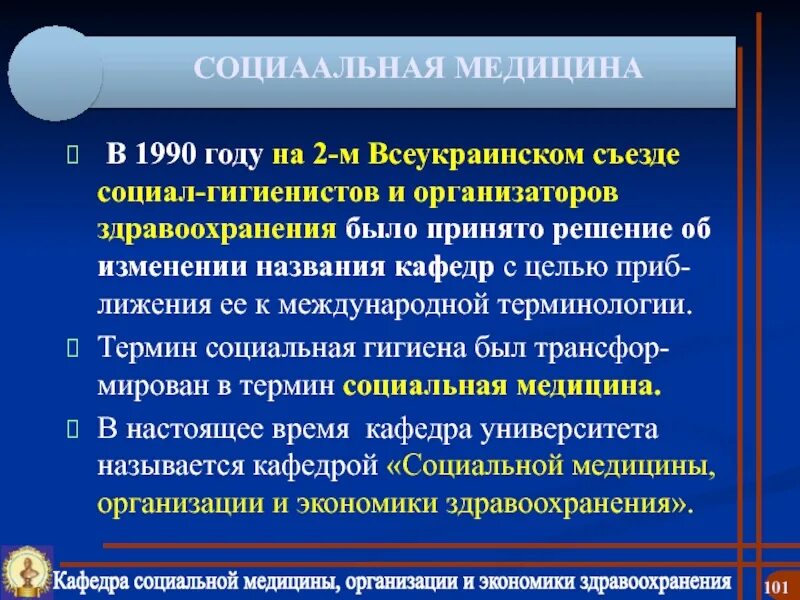 СОЦИААЛЬНАЯ МЕДИЦИНА

В 1990 году на 2-м Всеукраинском съезде социал-гигиенистов и организаторов здравоохранения было принято решение об изменении названия кафедр с целью приближения ее к международной терминологии.

Термин социальная гигиена был трансформирован в термин социальная медицина.

В настоящее время кафедра университета называется кафедрой «Социальной медицины, организации и экономики здравоохранения».

Кафедра социальной медицины, организации и экономики здравоохранения

101